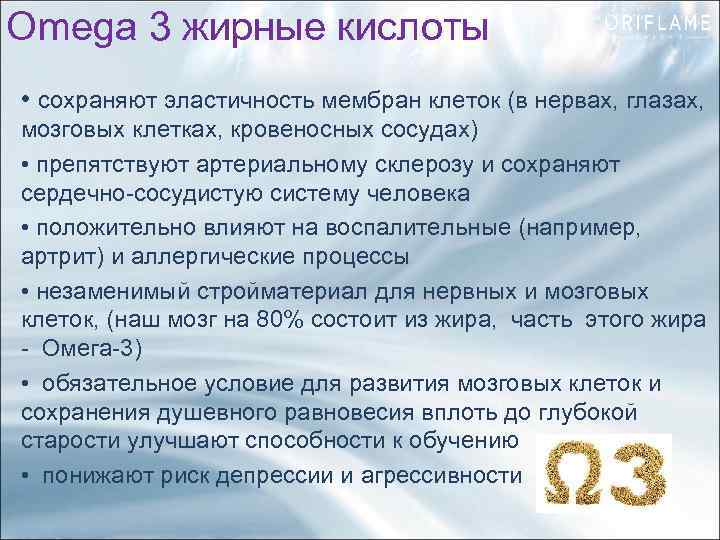 Omega 3 жирные кислоты

ORIFLAME

• сохраняют эластичность мембран клеток (в нервах, глазах, мозговых клетках, кровеносных сосудах)

• препятствуют артериальному склерозу и сохраняют сердечно-сосудистую систему человека

• положительно влияют на воспалительные (например, артрит) и аллергические процессы

• незаменимый стройматериал для нервных и мозговых клеток, (наш мозг на 80% состоит из жира, часть этого жира - Омега-3)

• обязательное условие для развития мозговых клеток и сохранения душевного равновесия вплоть до глубокой старости улучшают способности к обучению

• понижают риск депрессии и агрессивности

Ω3